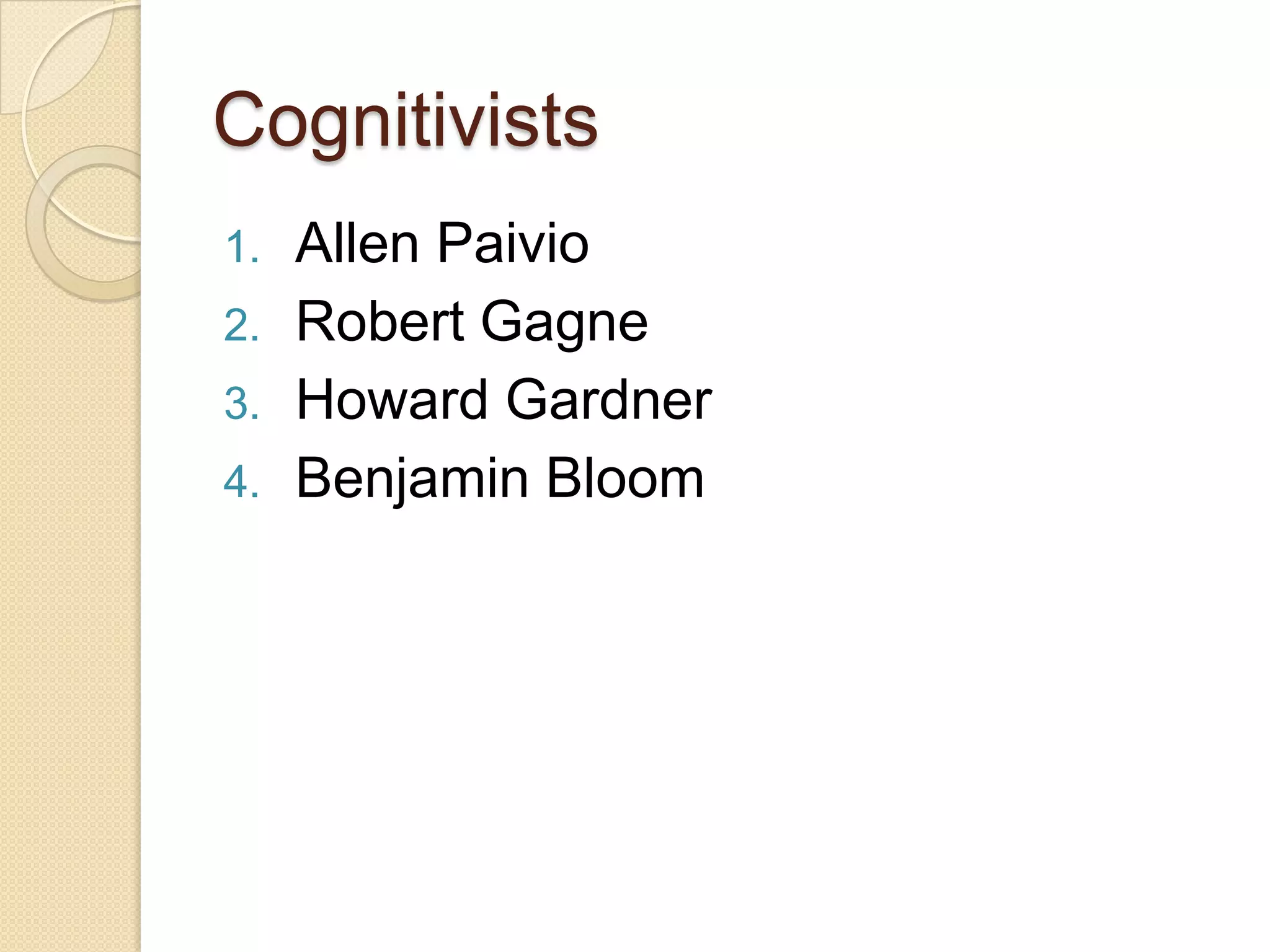 Cognitivists

1. Allen Paivio
2. Robert Gagne
3. Howard Gardner
4. Benjamin Bloom